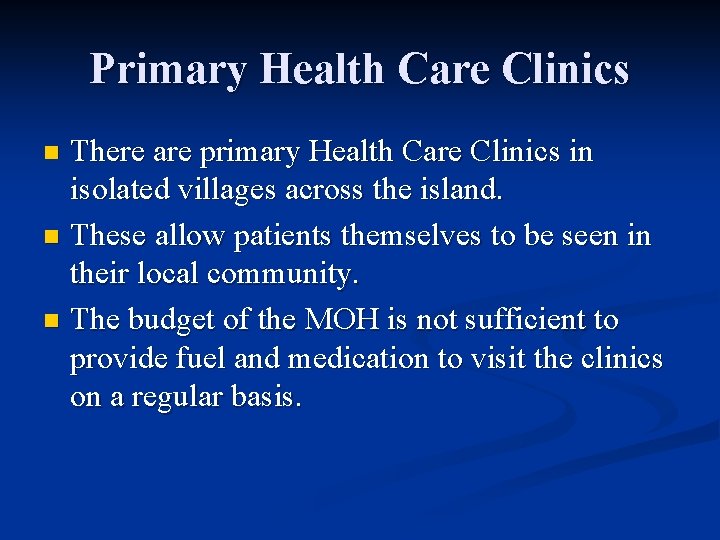 Primary Health Care Clinics

• There are primary Health Care Clinics in isolated villages across the island.
• These allow patients themselves to be seen in their local community.
• The budget of the MOH is not sufficient to provide fuel and medication to visit the clinics on a regular basis.